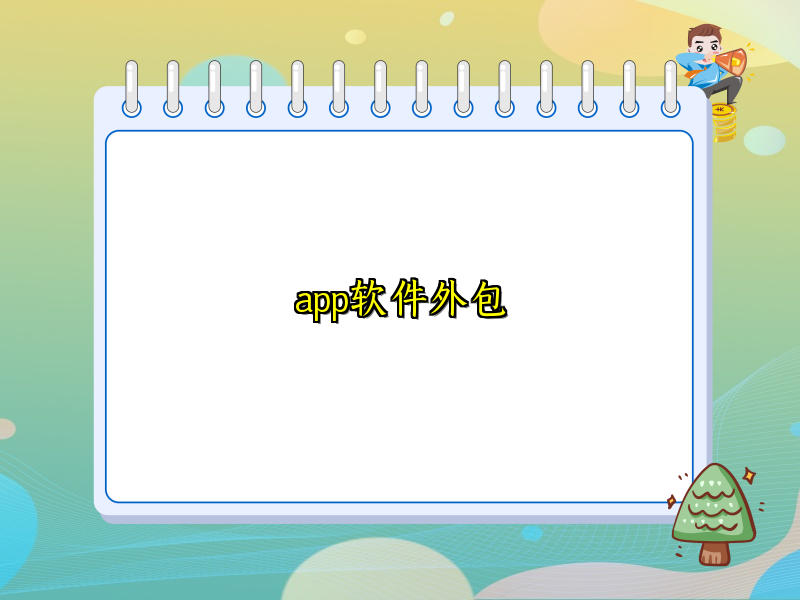 app软件外包